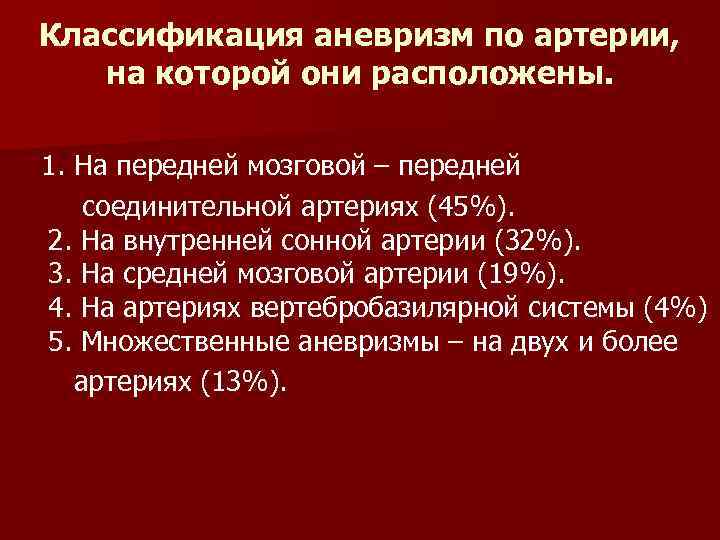 Классификация аневризм по артерии, на которой они расположены.

1. На передней мозговой – передней соединительной артериях (45%).
2. На внутренней сонной артерии (32%).
3. На средней мозговой артерии (19%).
4. На артериях вертебробазилярной системы (4%)
5. Множественные аневризмы – на двух и более артериях (13%).